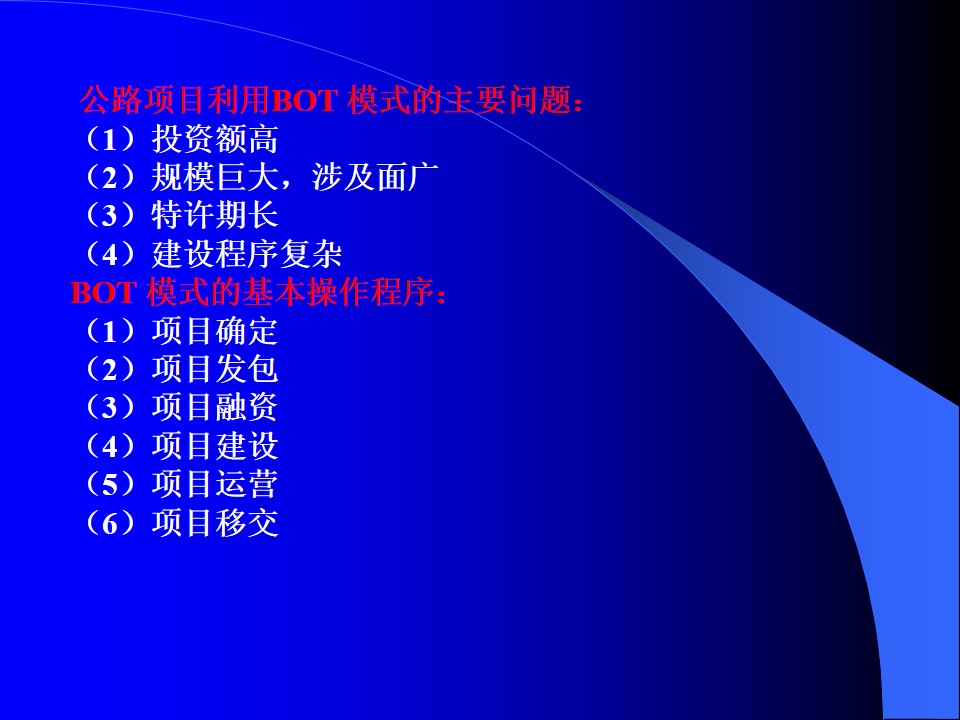 公路项目利用BOT 模式的主要问题：
（1）投资额高
（2）规模巨大，涉及面广
（3）特许期长
（4）建设程序复杂
BOT 模式的基本操作程序：
（1）项目确定
（2）项目发包
（3）项目融资
（4）项目建设
（5）项目运营
（6）项目移交